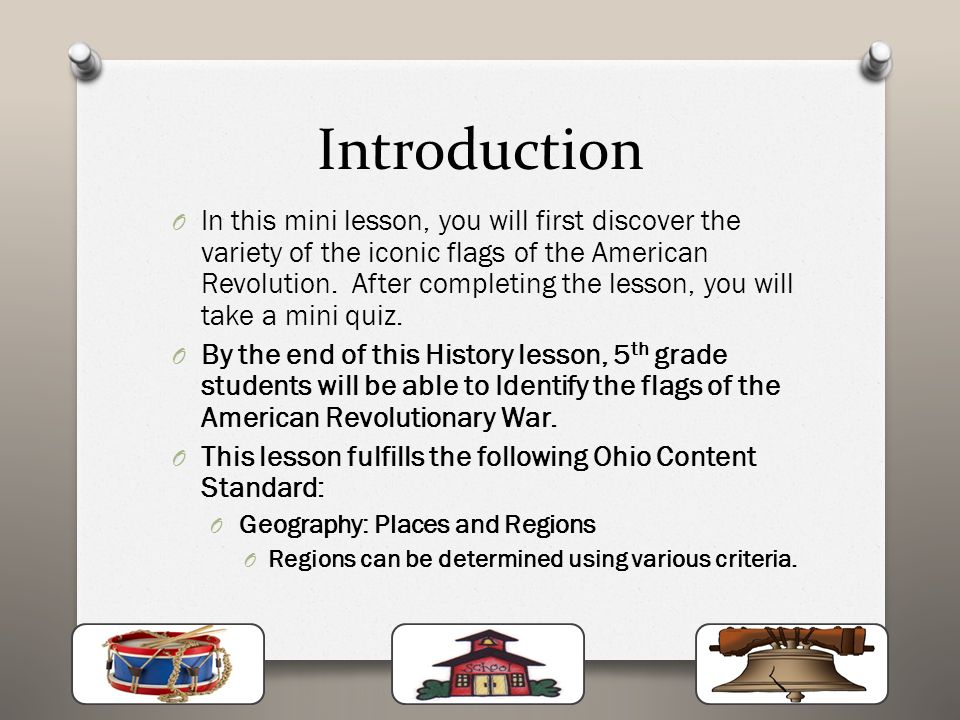 Introduction

O In this mini lesson, you will first discover the variety of the iconic flags of the American Revolution. After completing the lesson, you will take a mini quiz.

O By the end of this History lesson, 5$^{th}$ grade students will be able to Identify the flags of the American Revolutionary War.

O This lesson fulfills the following Ohio Content Standard:

O Geography: Places and Regions

O Regions can be determined using various criteria.

School